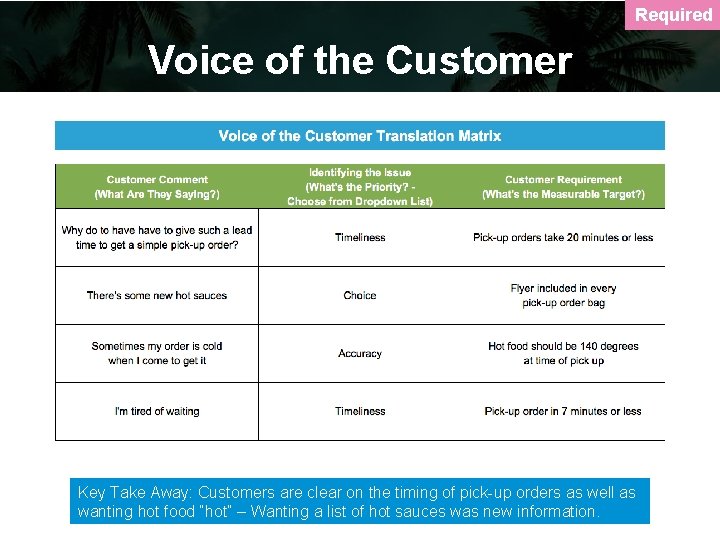 Required

Voice of the Customer

Voice of the Customer Translation Matrix

| Customer Comment (What Are They Saying?) | Identifying the Issue (What's the Priority? - Choose from Dropdown List) | Customer Requirement (What's the Measurable Target?) |
|---|---|---|
| Why do to have have to give such a lead time to get a simple pick-up order? | Timeliness | Pick-up orders take 20 minutes or less |
| There's some new hot sauces | Choice | Flyer included in every pick-up order bag |
| Sometimes my order is cold when I come to get it | Accuracy | Hot food should be 140 degrees at time of pick up |
| I'm tired of waiting | Timeliness | Pick-up order in 7 minutes or less |

Key Take Away: Customers are clear on the timing of pick-up orders as well as wanting hot food "hot" – Wanting a list of hot sauces was new information.